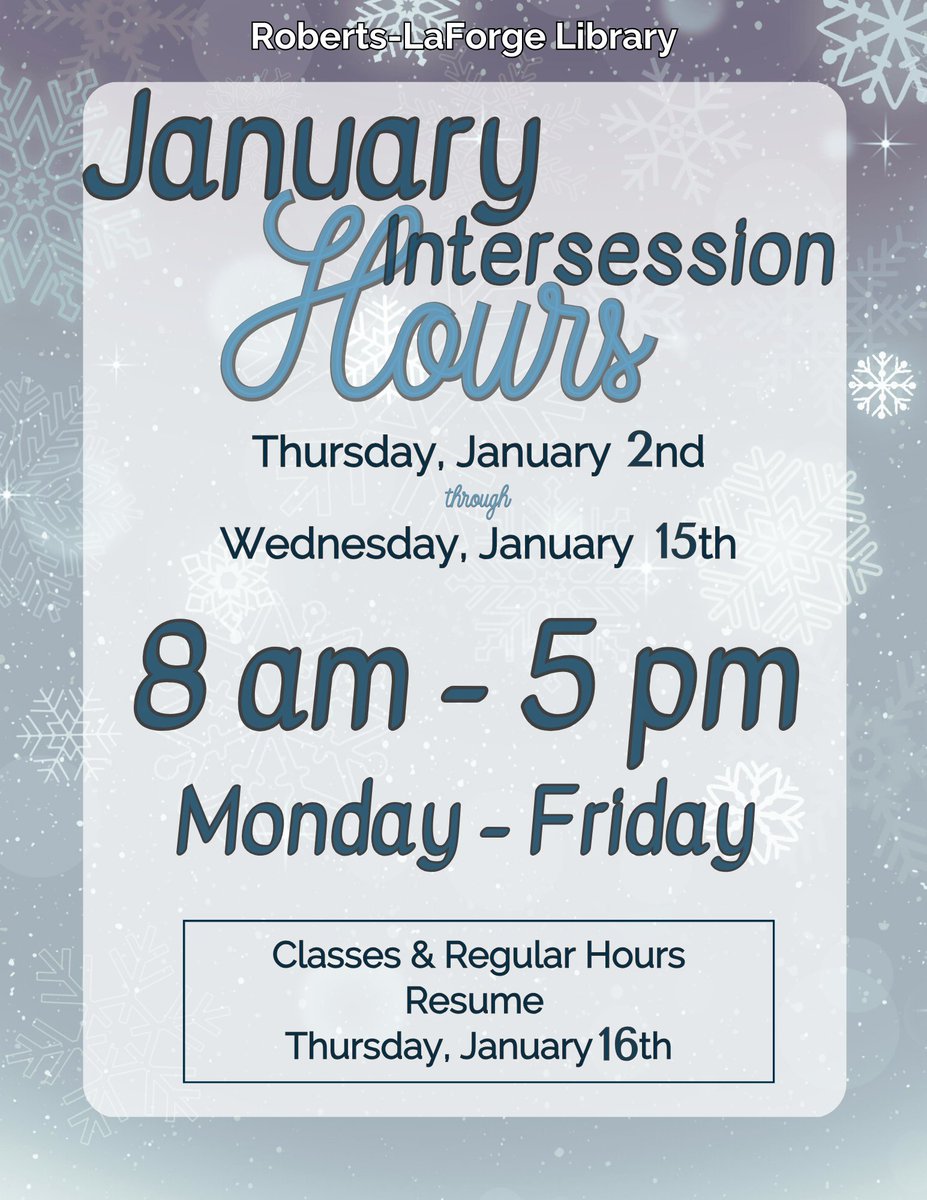 Roberts-LaForge Library

January Intersession Hours

Thursday, January 2nd
through
Wednesday, January 15th

8 am - 5 pm
Monday - Friday

Classes & Regular Hours Resume Thursday, January 16th